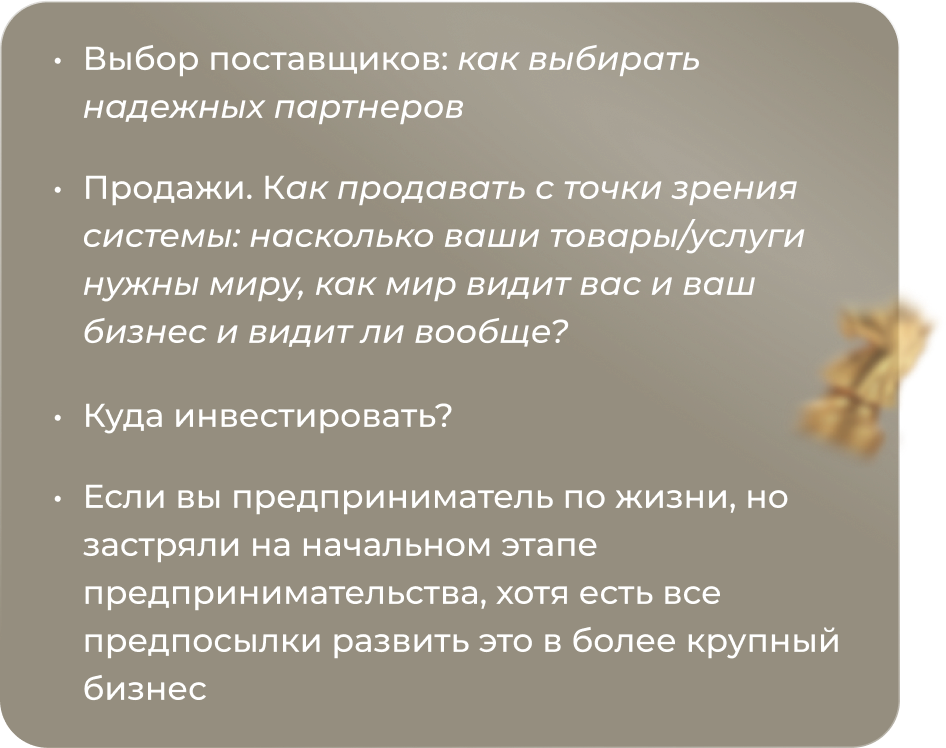 • Выбор поставщиков: как выбирать надежных партнеров

• Продажи. Как продавать с точки зрения системы: насколько ваши товары/услуги нужны миру, как мир видит вас и ваш бизнес и видит ли вообще?

• Куда инвестировать?

• Если вы предприниматель по жизни, но застряли на начальном этапе предпринимательства, хотя есть все предпосылки развить это в более крупный бизнес